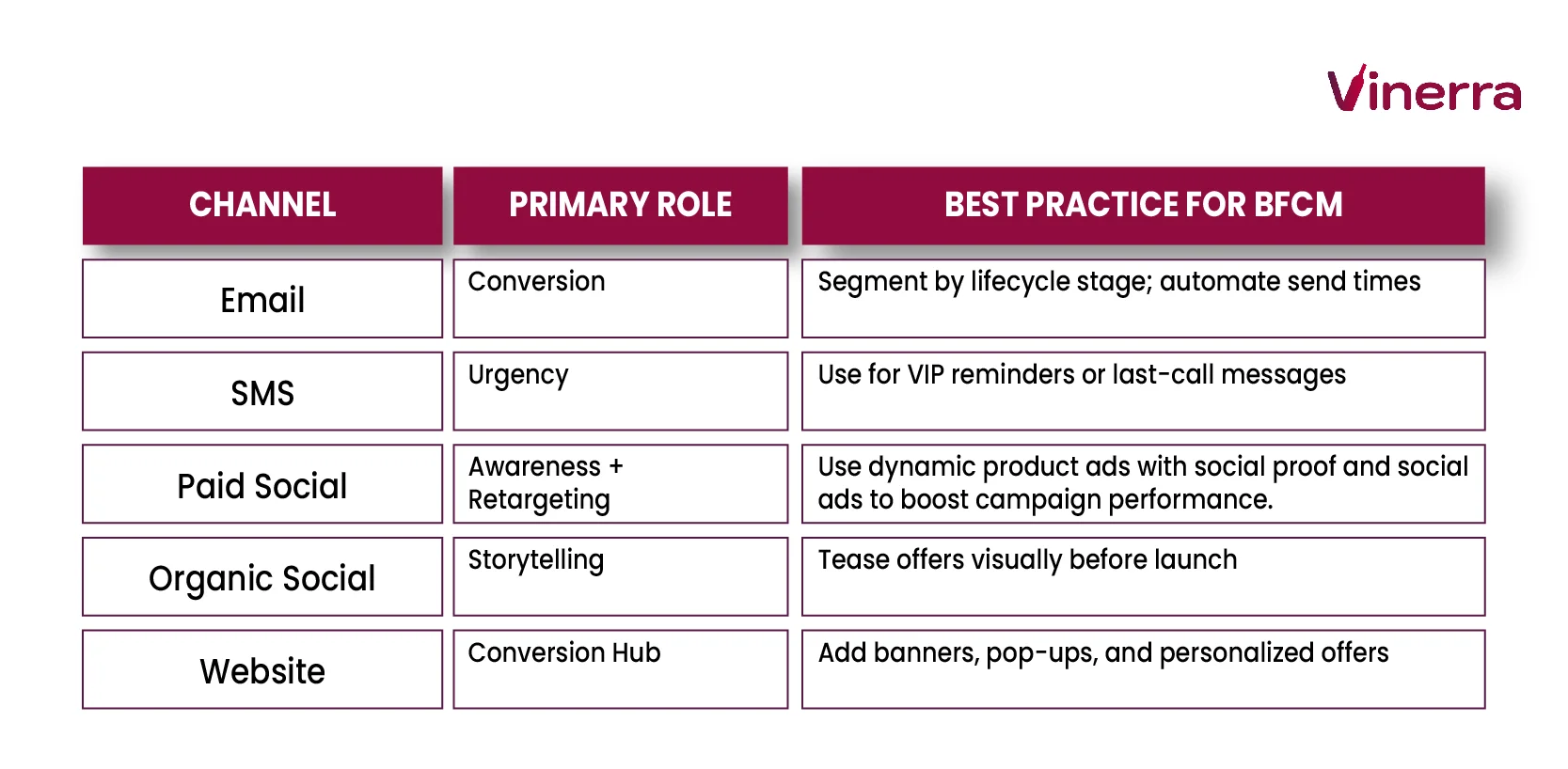 Vinerra

| CHANNEL | PRIMARY ROLE | BEST PRACTICE FOR BFCM |
|---|---|---|
| Email | Conversion | Segment by lifecycle stage; automate send times |
| SMS | Urgency | Use for VIP reminders or last-call messages |
| Paid Social | Awareness + Retargeting | Use dynamic product ads with social proof and social ads to boost campaign performance. |
| Organic Social | Storytelling | Tease offers visually before launch |
| Website | Conversion Hub | Add banners, pop-ups, and personalized offers |